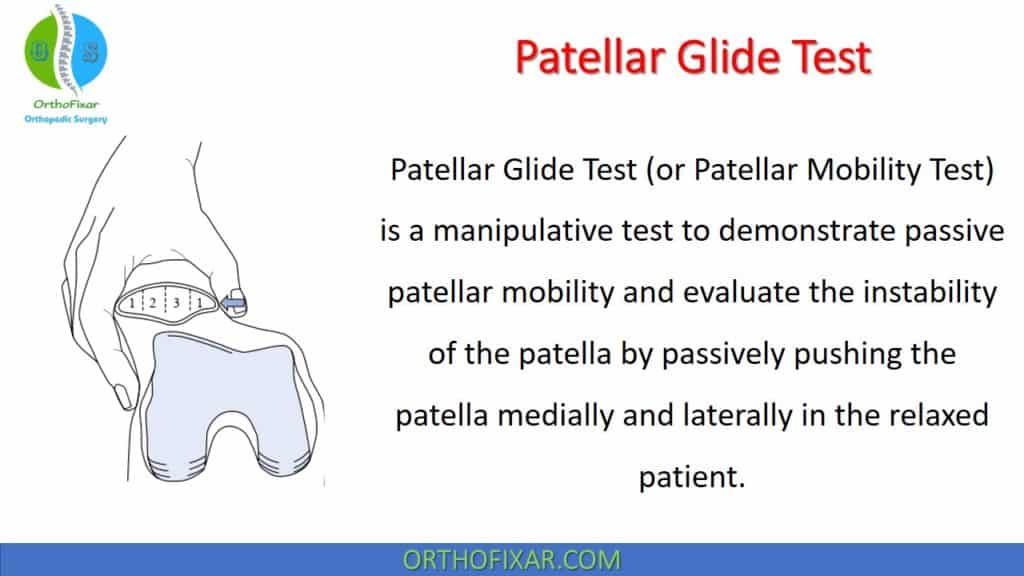 OrthoFixar
Orthopedic Surgery

Patellar Glide Test

1 2 3 1

Patellar Glide Test (or Patellar Mobility Test) is a manipulative test to demonstrate passive patellar mobility and evaluate the instability of the patella by passively pushing the patella medially and laterally in the relaxed patient.

ORTHOFIXAR.COM